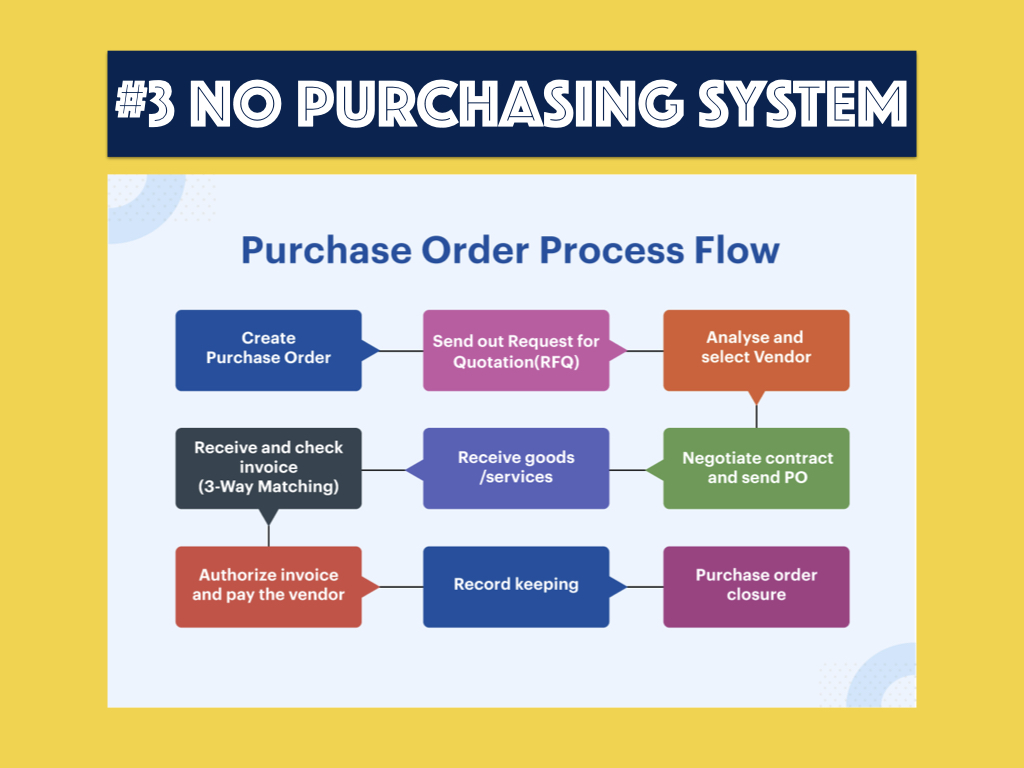 #3 NO PURCHASING SYSTEM

Purchase Order Process Flow

Create Purchase Order

Send out Request for Quotation(RFQ)

Analyse and select Vendor

Negotiate contract and send PO

Receive goods /services

Receive and check invoice (3-Way Matching)

Authorize invoice and pay the vendor

Record keeping

Purchase order closure